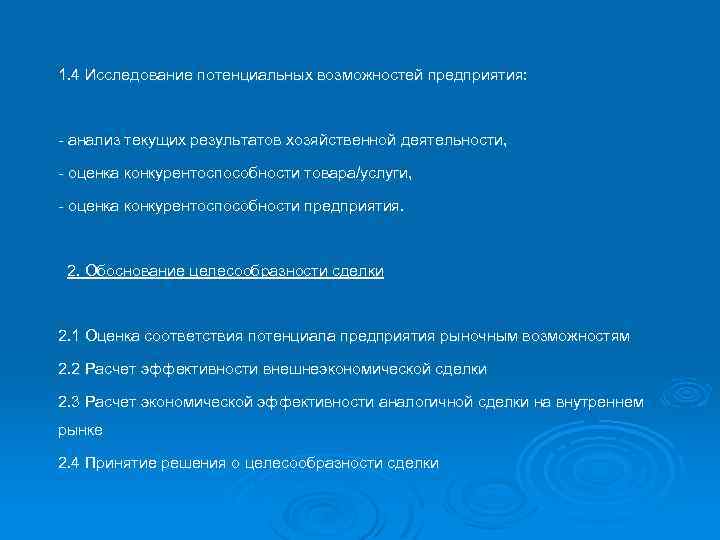 1.4 Исследование потенциальных возможностей предприятия:

- анализ текущих результатов хозяйственной деятельности,

- оценка конкурентоспособности товара/услуги,

- оценка конкурентоспособности предприятия.

2. Обоснование целесообразности сделки

2.1 Оценка соответствия потенциала предприятия рыночным возможностям

2.2 Расчет эффективности внешнеэкономической сделки

2.3 Расчет экономической эффективности аналогичной сделки на внутреннем рынке

2.4 Принятие решения о целесообразности сделки